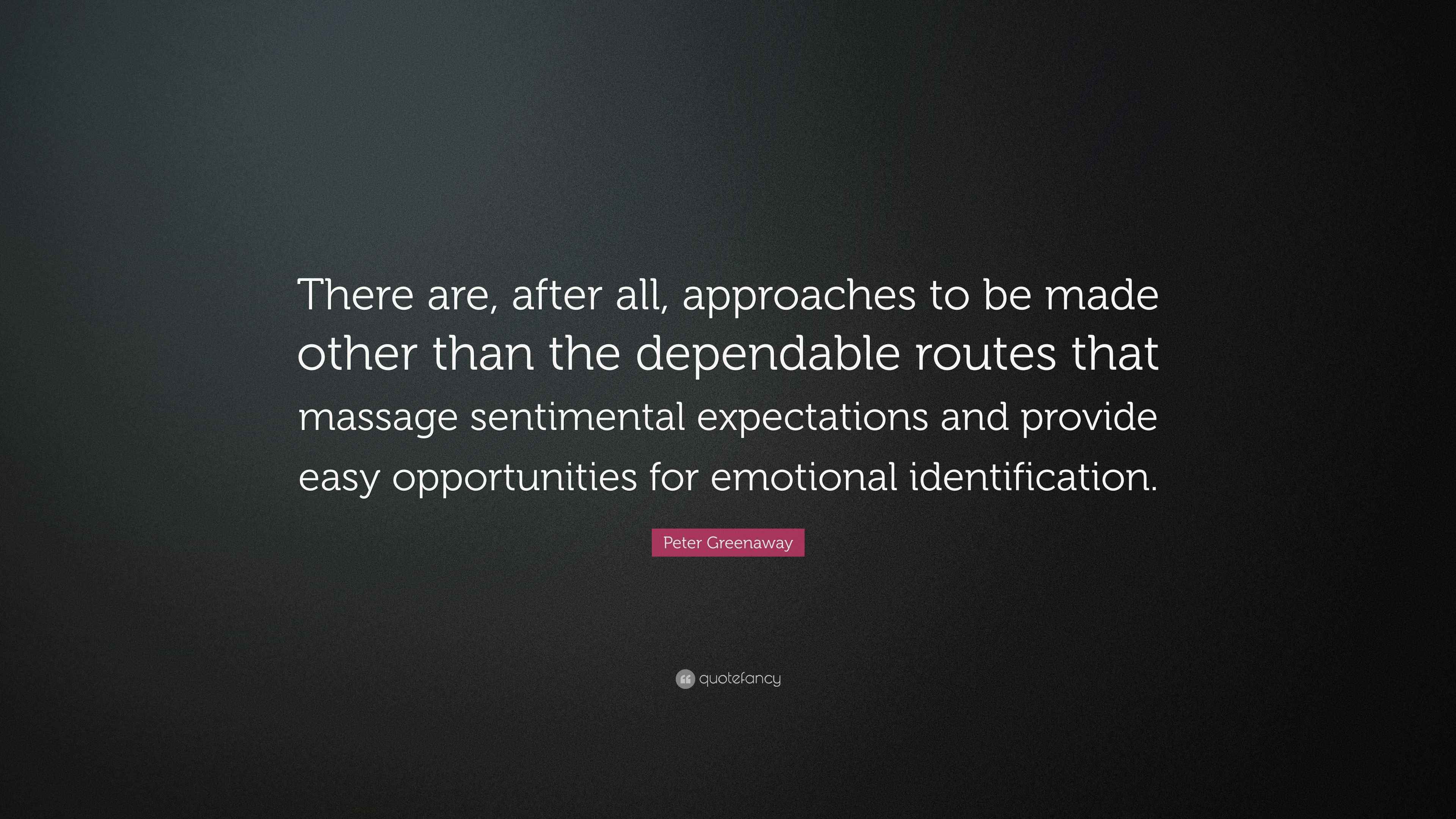 There are, after all, approaches to be made other than the dependable routes that massage sentimental expectations and provide easy opportunities for emotional identification.

Peter Greenaway

quotefancy